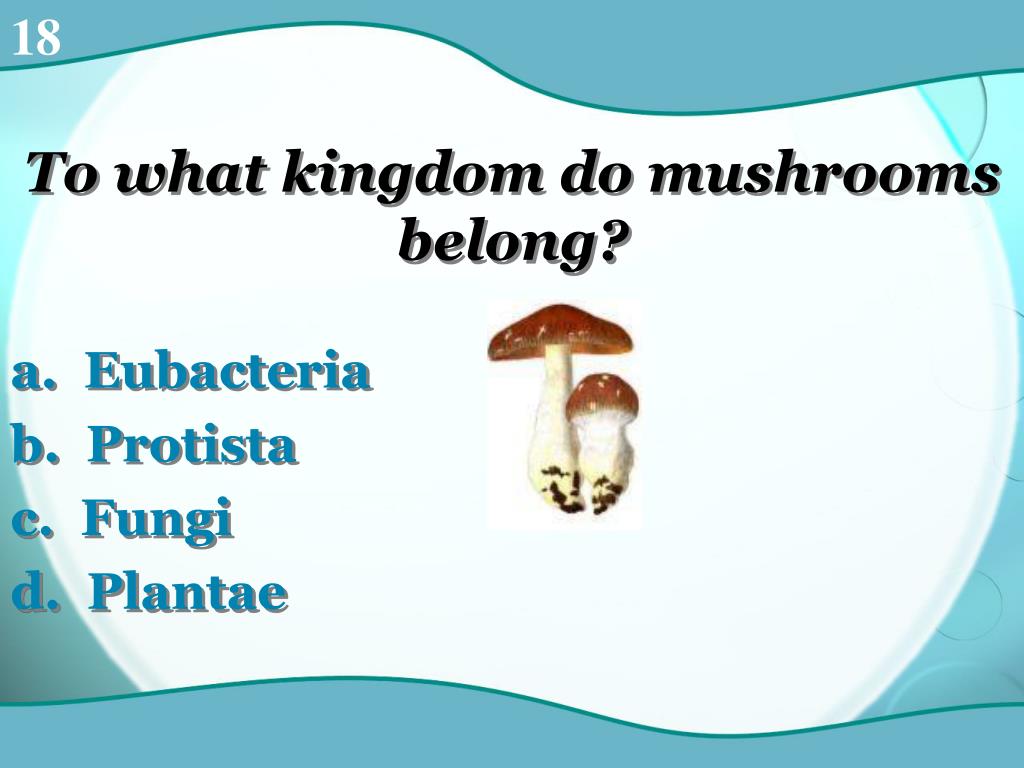 18

To what kingdom do mushrooms belong?

a. Eubacteria
b. Protista
c. Fungi
d. Plantae